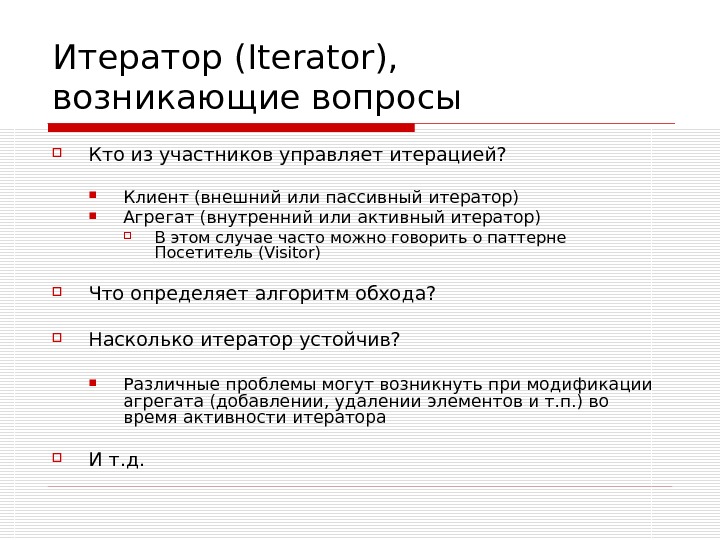 Итератор (Iterator), возникающие вопросы

Кто из участников управляет итерацией?

Клиент (внешний или пассивный итератор)
Агрегат (внутренний или активный итератор)
В этом случае часто можно говорить о паттерне Посетитель (Visitor)

Что определяет алгоритм обхода?

Насколько итератор устойчив?

Различные проблемы могут возникнуть при модификации агрегата (добавлении, удалении элементов и т.п.) во время активности итератора

И т.д.